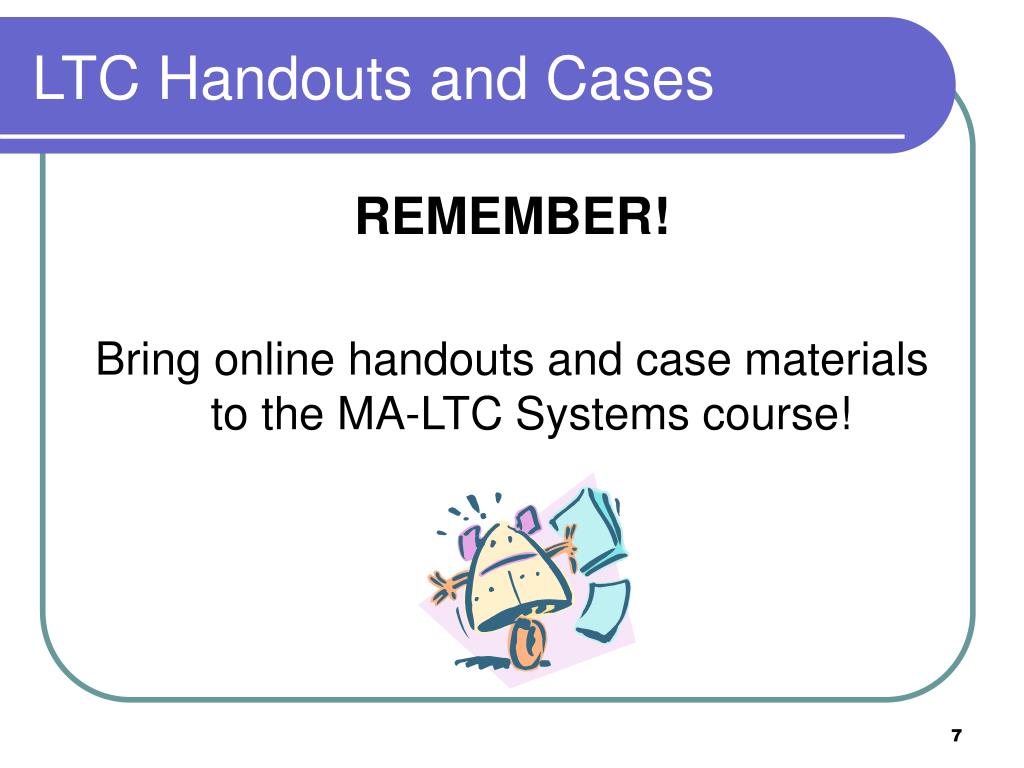 LTC Handouts and Cases

REMEMBER!

Bring online handouts and case materials to the MA-LTC Systems course!

7